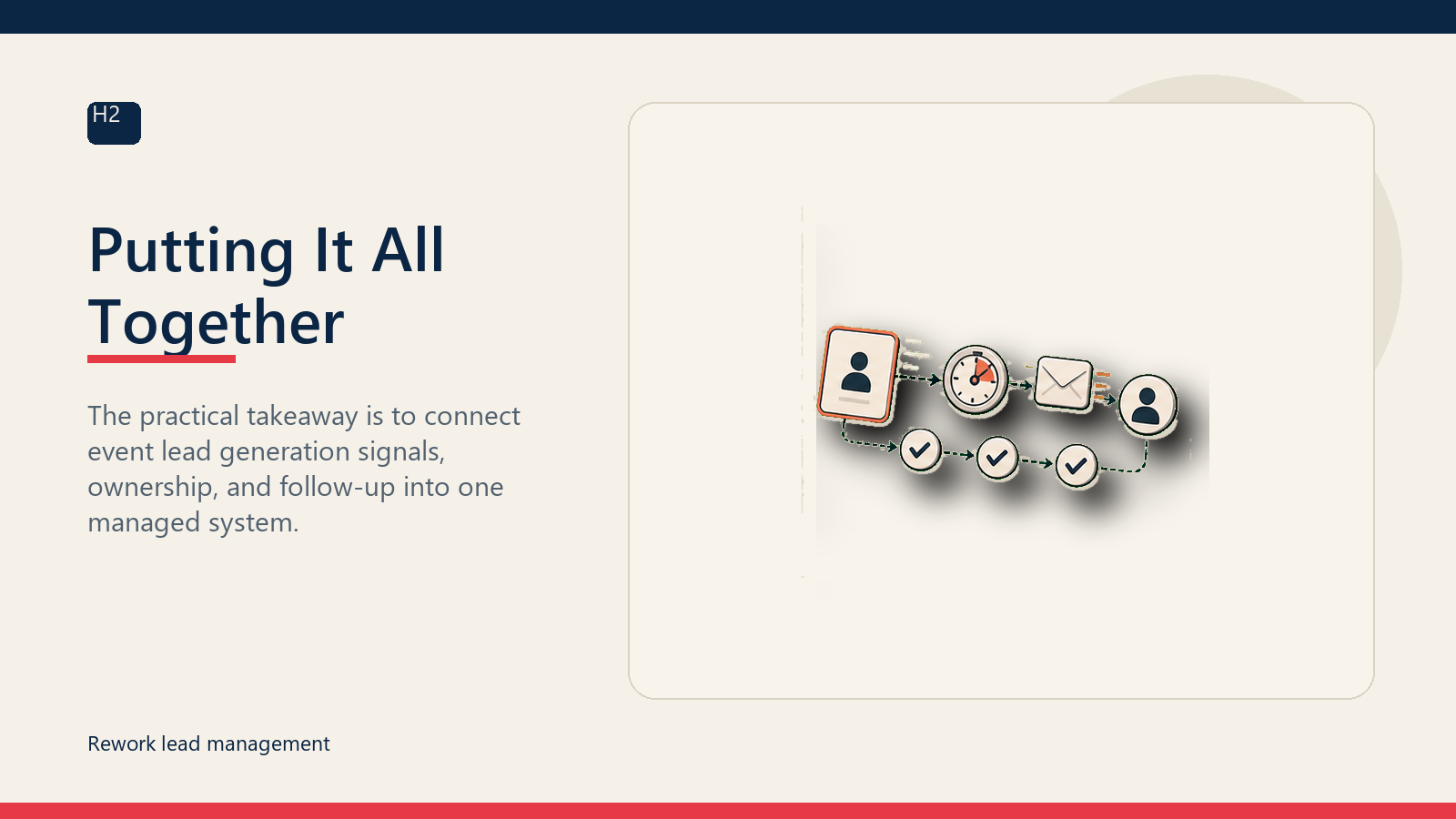 H2

Putting It All Together

The practical takeaway is to connect event lead generation signals, ownership, and follow-up into one managed system.

Rework lead management